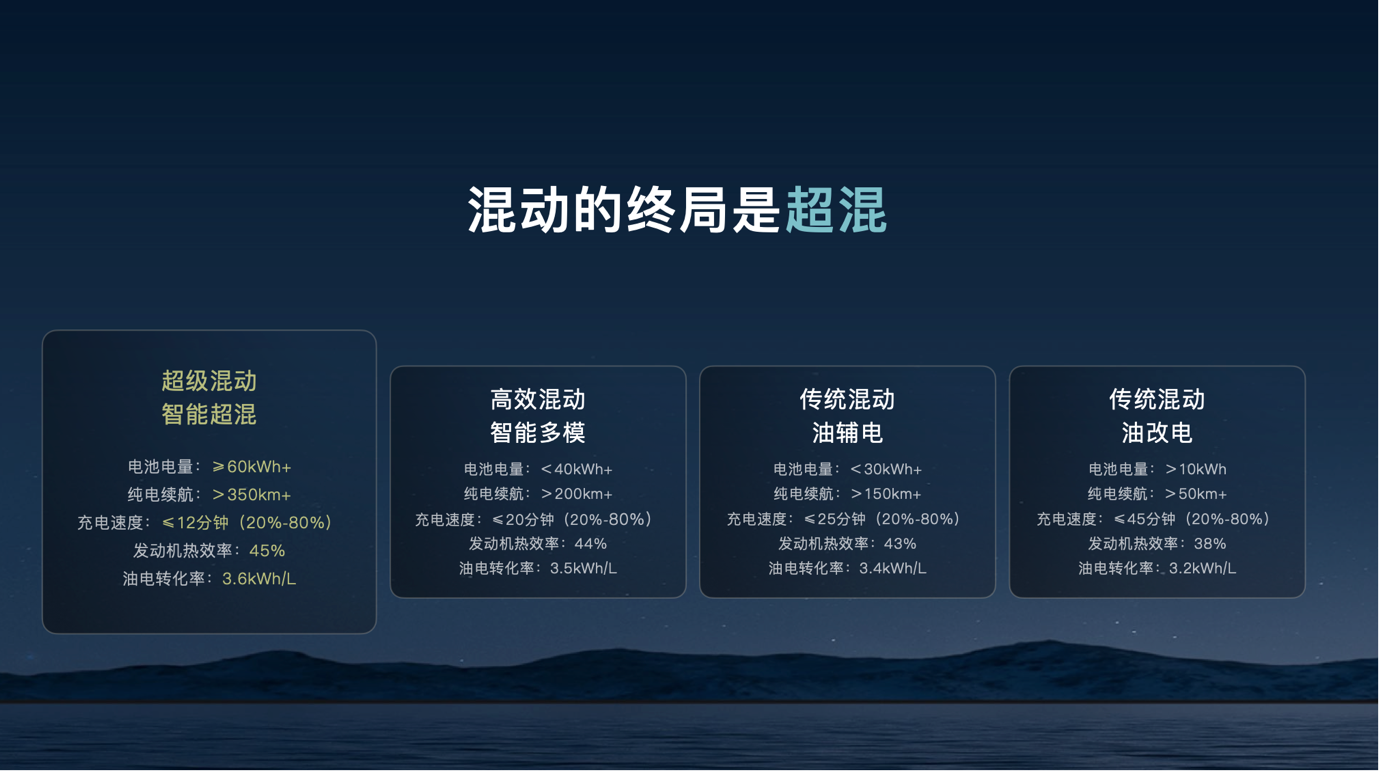 混动的终局是超混

超级混动
智能超混

电池电量：≥60kWh+
纯电续航：>350km+
充电速度：≤12分钟（20%-80%）
发动机热效率：45%
油电转化率：3.6kWh/L

高效混动
智能多模

电池电量：<40kWh+
纯电续航：>200km+
充电速度：≤20分钟（20%-80%）
发动机热效率：44%
油电转化率：3.5kWh/L

传统混动
油辅电

电池电量：<30kWh+
纯电续航：>150km+
充电速度：≤25分钟（20%-80%）
发动机热效率：43%
油电转化率：3.4kWh/L

传统混动
油改电

电池电量：>10kWh
纯电续航：>50km+
充电速度：≤45分钟（20%-80%）
发动机热效率：38%
油电转化率：3.2kWh/L